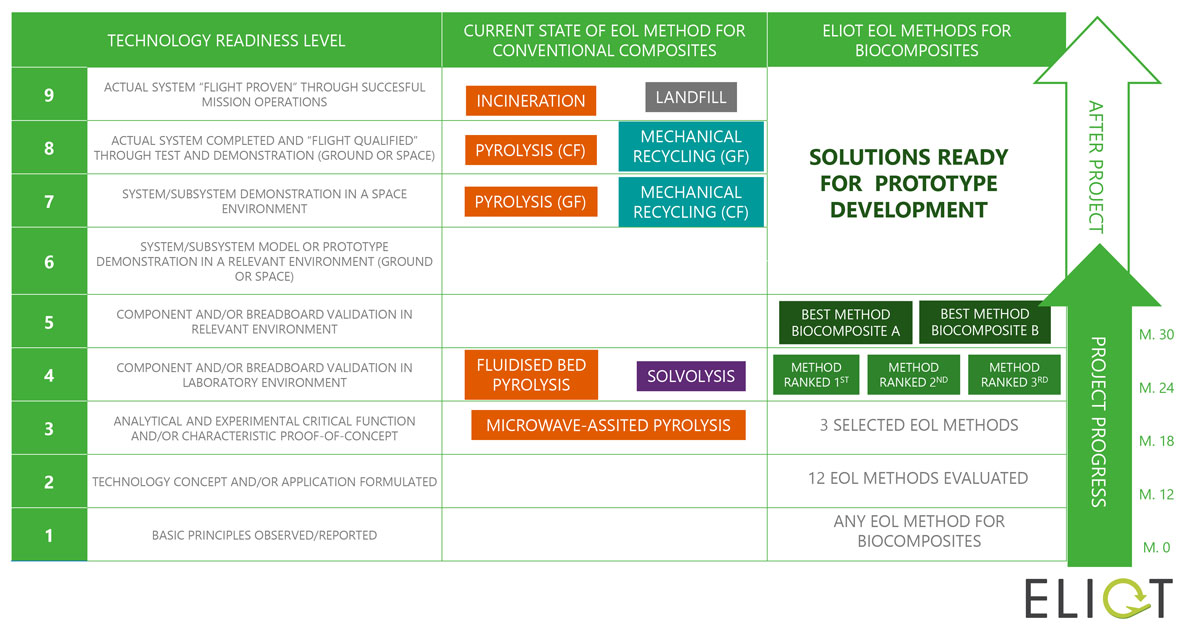 | TECHNOLOGY READINESS LEVEL | | CURRENT STATE OF EOL METHOD FOR CONVENTIONAL COMPOSITES | ELIOT EOL METHODS FOR BIOCOMPOSITES |
|---|---|---|---|
| 9 | ACTUAL SYSTEM "FLIGHT PROVEN" THROUGH SUCCESFUL MISSION OPERATIONS | INCINERATION LANDFILL | SOLUTIONS READY FOR PROTOTYPE DEVELOPMENT |
| 8 | ACTUAL SYSTEM COMPLETED AND "FLIGHT QUALIFIED" THROUGH TEST AND DEMONSTRATION (GROUND OR SPACE) | PYROLYSIS (CF) MECHANICAL RECYCLING (GF) | |
| 7 | SYSTEM/SUBSYSTEM DEMONSTRATION IN A SPACE ENVIRONMENT | PYROLYSIS (GF) MECHANICAL RECYCLING (CF) | |
| 6 | SYSTEM/SUBSYSTEM MODEL OR PROTOTYPE DEMONSTRATION IN A RELEVANT ENVIRONMENT (GROUND OR SPACE) | | |
| 5 | COMPONENT AND/OR BREADBOARD VALIDATION IN RELEVANT ENVIRONMENT | | BEST METHOD BIOCOMPOSITE A BEST METHOD BIOCOMPOSITE B |
| 4 | COMPONENT AND/OR BREADBOARD VALIDATION IN LABORATORY ENVIRONMENT | FLUIDISED BED PYROLYSIS SOLVOLYSIS | METHOD RANKED 1$^{ST}$ METHOD RANKED 2$^{ND}$ METHOD RANKED 3$^{RD}$ |
| 3 | ANALYTICAL AND EXPERIMENTAL CRITICAL FUNCTION AND/OR CHARACTERISTIC PROOF-OF-CONCEPT | MICROWAVE-ASSITED PYROLYSIS | 3 SELECTED EOL METHODS |
| 2 | TECHNOLOGY CONCEPT AND/OR APPLICATION FORMULATED | | 12 EOL METHODS EVALUATED |
| 1 | BASIC PRINCIPLES OBSERVED/REPORTED | | ANY EOL METHOD FOR BIOCOMPOSITES |

AFTER PROJECT

PROJECT PROGRESS

M. 30
M. 24
M. 18
M. 12
M. 0

ELIOT